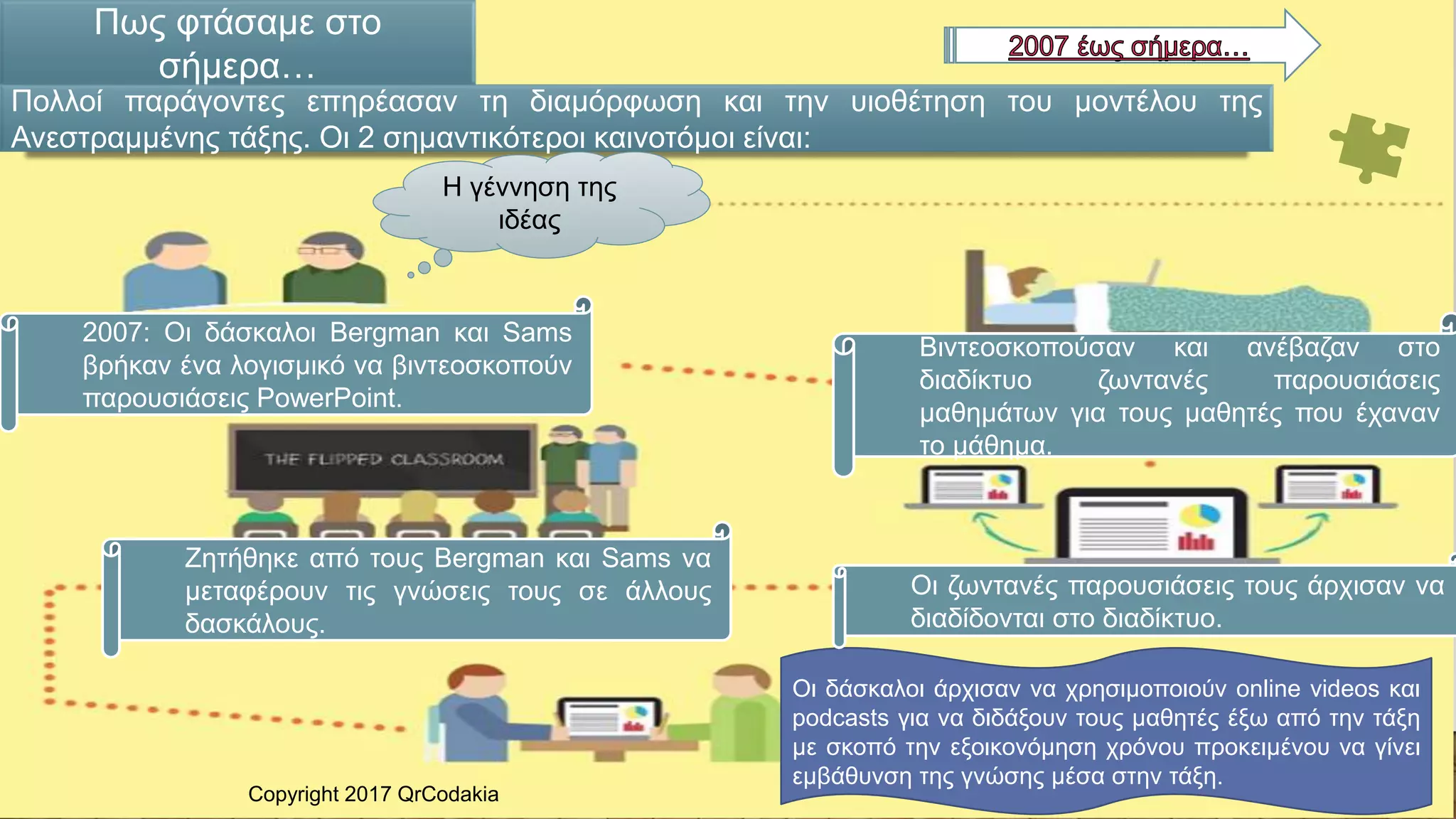 Πως φτάσαμε στο σήμερα…

2007 έως σήμερα…

Πολλοί παράγοντες επηρέασαν τη διαμόρφωση και την υιοθέτηση του μοντέλου της Ανεστραμμένης τάξης. Οι 2 σημαντικότεροι καινοτόμοι είναι:

Η γέννηση της ιδέας

2007: Οι δάσκαλοι Bergman και Sams βρήκαν ένα λογισμικό να βιντεοσκοπούν παρουσιάσεις PowerPoint.

Βιντεοσκοπούσαν και ανέβαζαν στο διαδίκτυο ζωντανές παρουσιάσεις μαθημάτων για τους μαθητές που έχαναν το μάθημα.

THE FLIPPED CLASSROOM

Ζητήθηκε από τους Bergman και Sams να μεταφέρουν τις γνώσεις τους σε άλλους δασκάλους.

Οι ζωντανές παρουσιάσεις τους άρχισαν να διαδίδονται στο διαδίκτυο.

Οι δάσκαλοι άρχισαν να χρησιμοποιούν online videos και podcasts για να διδάξουν τους μαθητές έξω από την τάξη με σκοπό την εξοικονόμηση χρόνου προκειμένου να γίνει εμβάθυνση της γνώσης μέσα στην τάξη.

Copyright 2017 QrCodakia